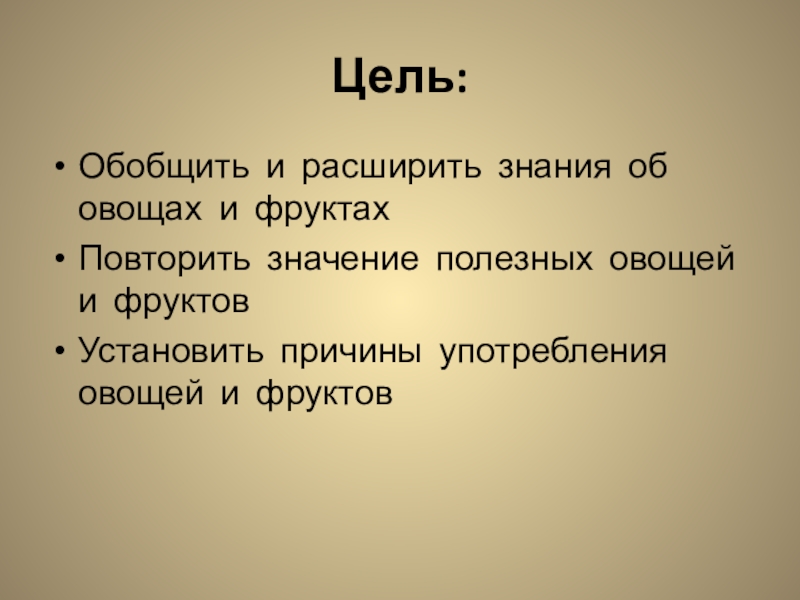 Цель:

• Обобщить и расширить знания об овощах и фруктах
• Повторить значение полезных овощей и фруктов
• Установить причины употребления овощей и фруктов